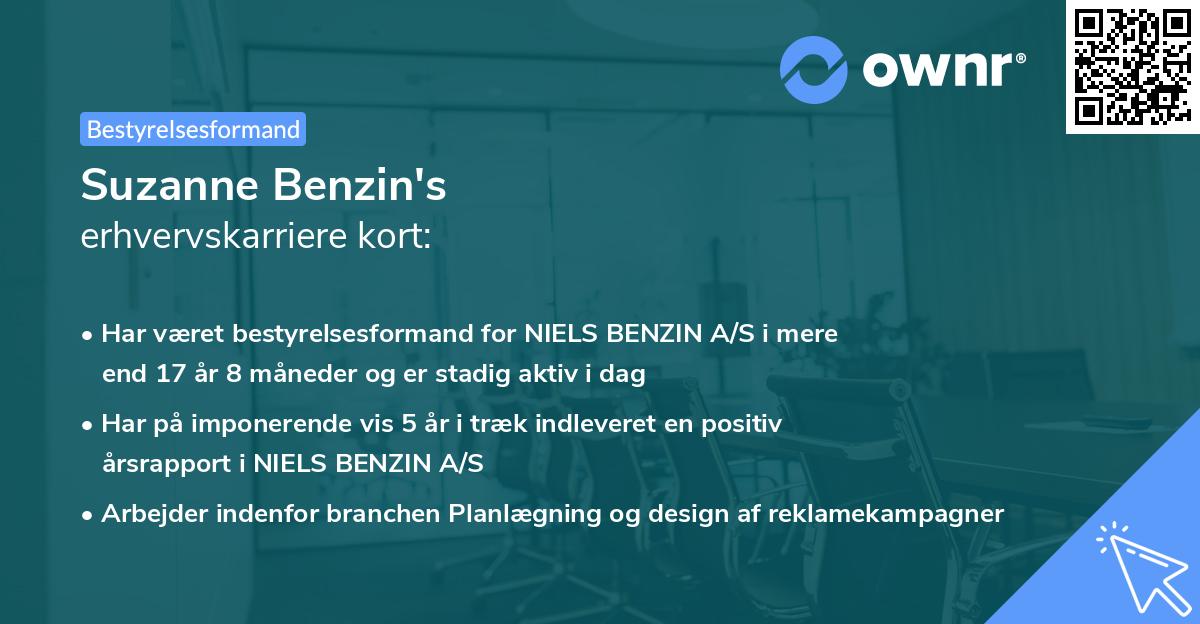 ownr®

Bestyrelsesformand

Suzanne Benzin's
erhvervskarriere kort:

• Har været bestyrelsesformand for NIELS BENZIN A/S i mere end 17 år 8 måneder og er stadig aktiv i dag

• Har på imponerende vis 5 år i træk indleveret en positiv årsrapport i NIELS BENZIN A/S

• Arbejder indenfor branchen Planlægning og design af reklamekampagner